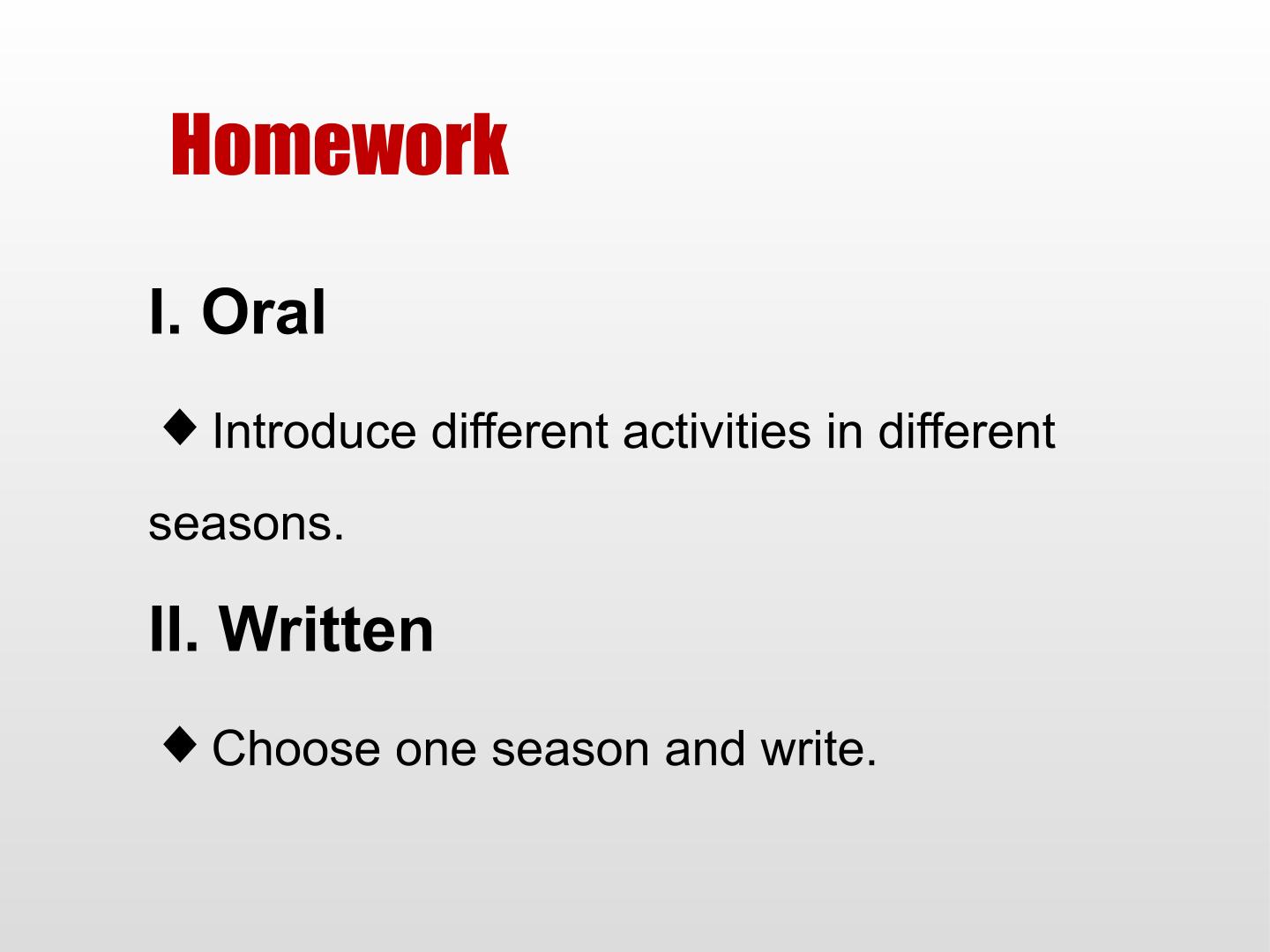 Homework

I. Oral

◆ Introduce different activities in different seasons.

II. Written

◆ Choose one season and write.